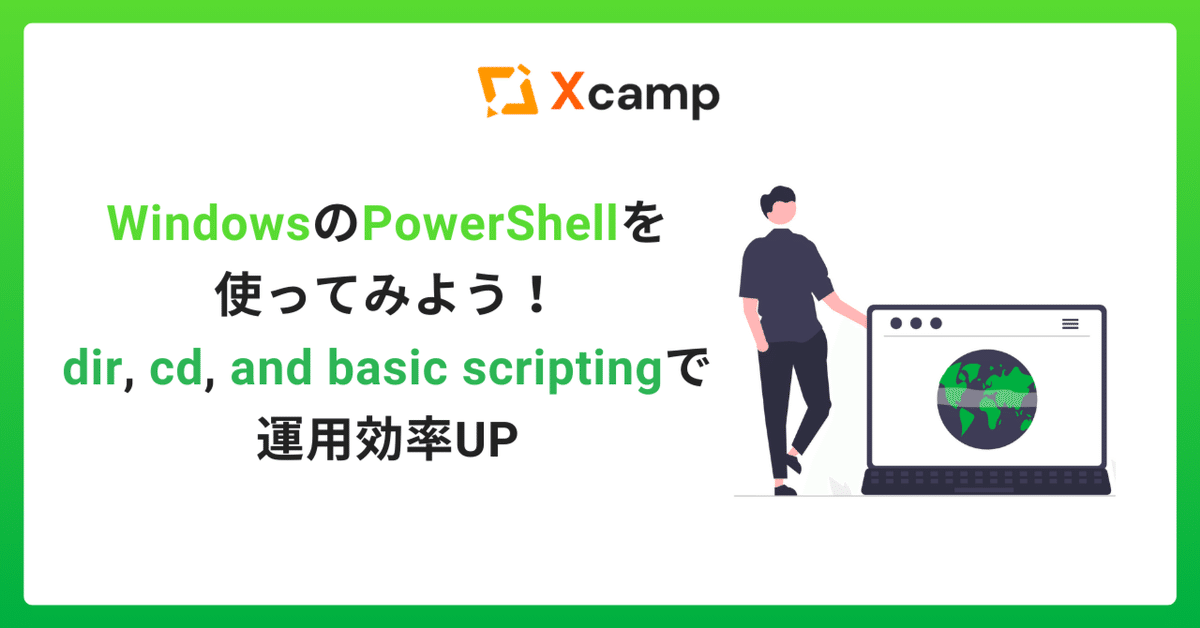 Xcamp

WindowsのPowerShellを使ってみよう！
dir, cd, and basic scriptingで運用効率UP